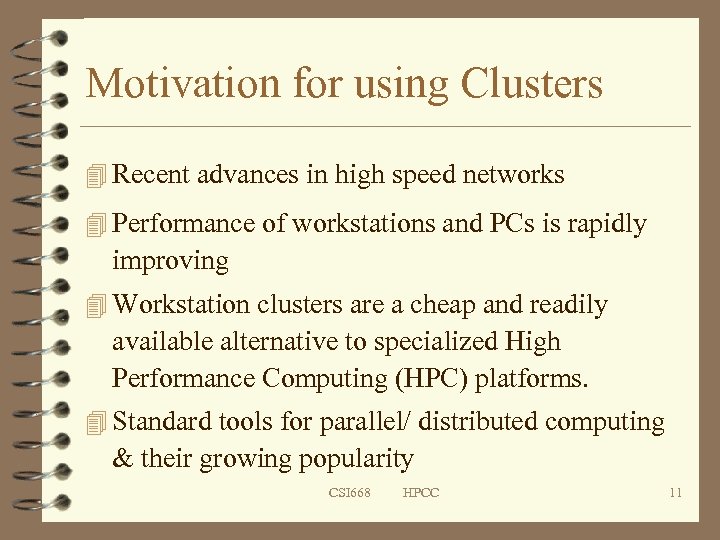 Motivation for using Clusters

Recent advances in high speed networks

Performance of workstations and PCs is rapidly improving

Workstation clusters are a cheap and readily available alternative to specialized High Performance Computing (HPC) platforms.

Standard tools for parallel/ distributed computing & their growing popularity

CSI668 HPCC 11